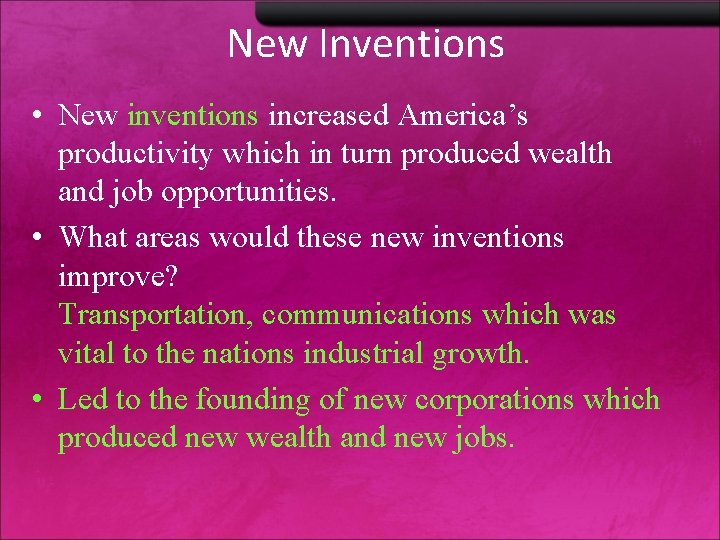 New Inventions

• New inventions increased America's productivity which in turn produced wealth and job opportunities.
• What areas would these new inventions improve?
Transportation, communications which was vital to the nations industrial growth.
• Led to the founding of new corporations which produced new wealth and new jobs.